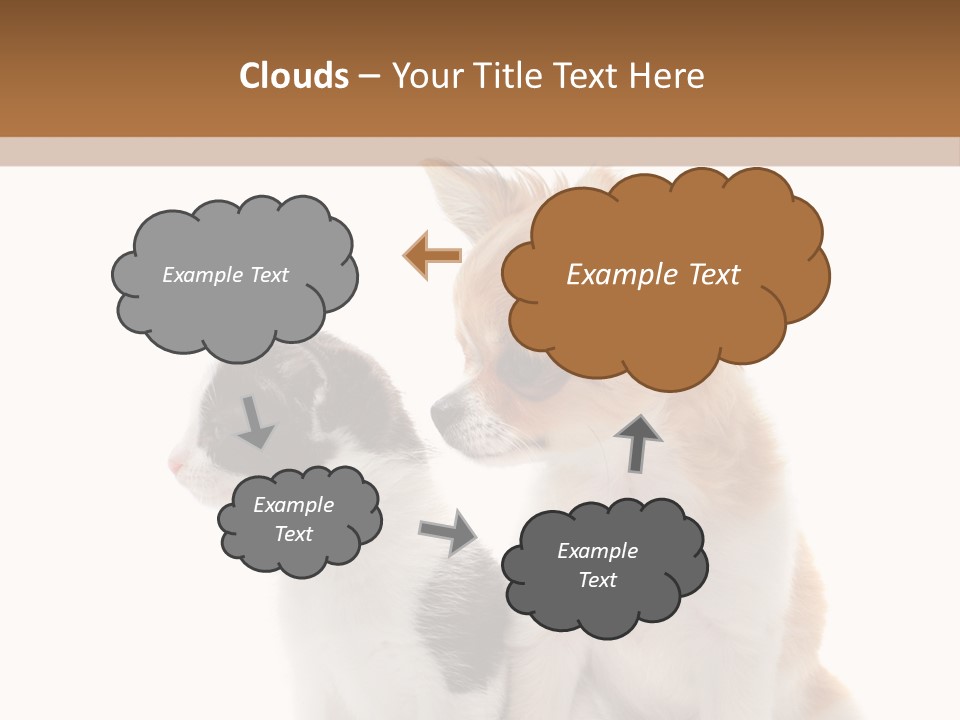 Clouds – Your Title Text Here

Example Text

Example Text

Example Text

Example Text